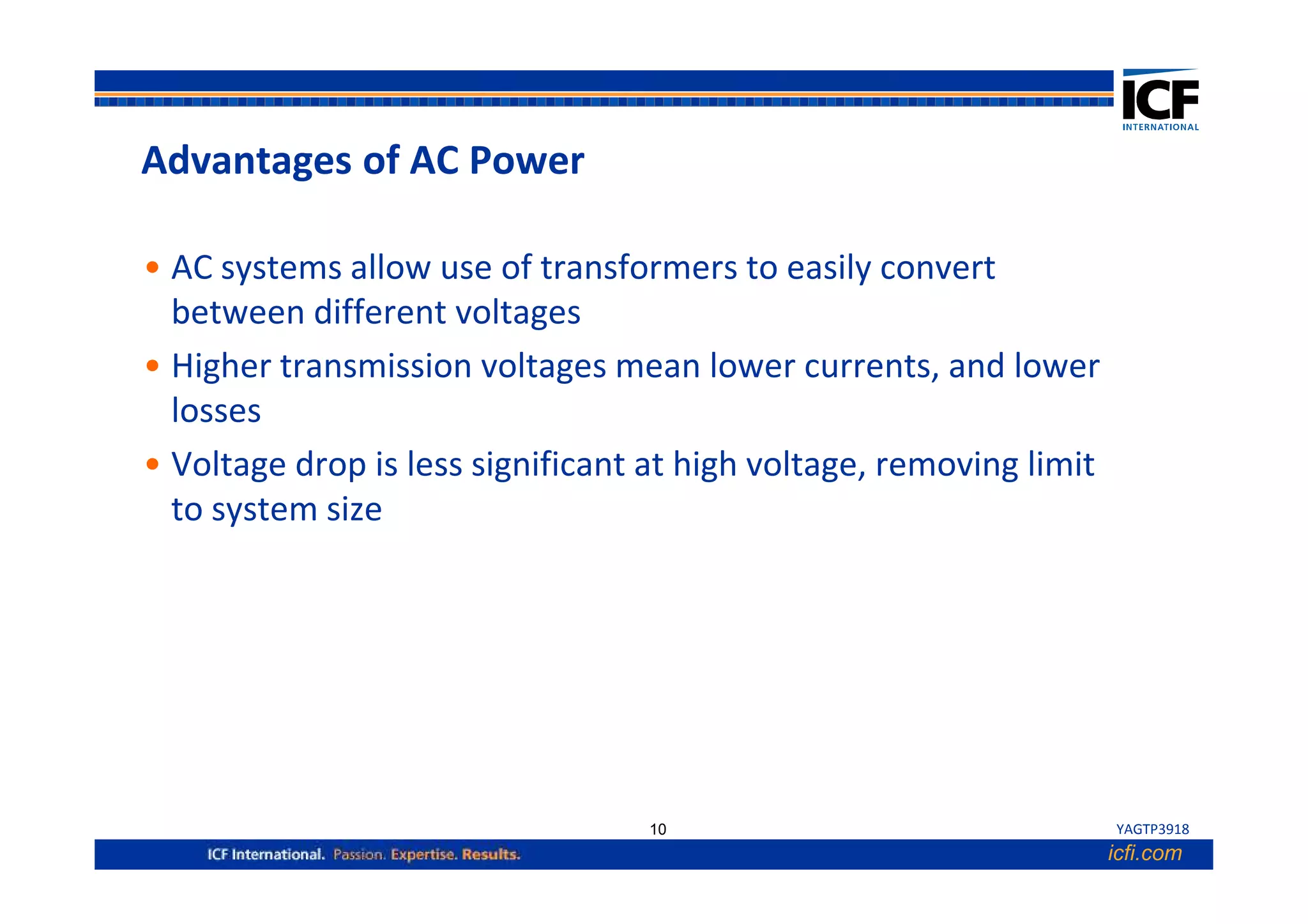 ICF INTERNATIONAL

Advantages of AC Power

• AC systems allow use of transformers to easily convert between different voltages
• Higher transmission voltages mean lower currents, and lower losses
• Voltage drop is less significant at high voltage, removing limit to system size

10

YAGTP3918

ICF International. Passion. Expertise. Results.

icfi.com